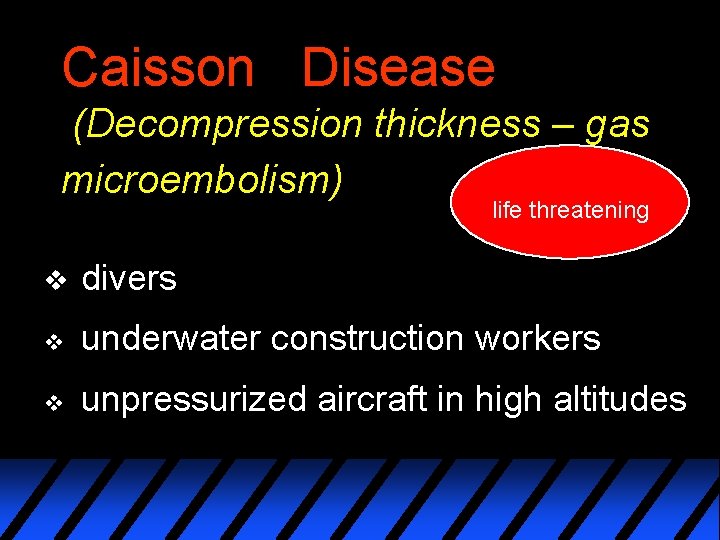 Caisson Disease

(Decompression thickness – gas microembolism)

life threatening

❖ divers

❖ underwater construction workers

❖ unpressurized aircraft in high altitudes